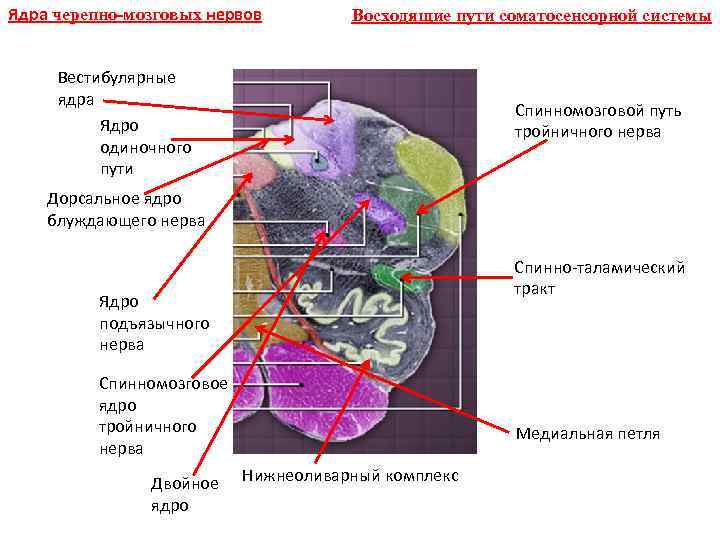 Ядра черепно-мозговых нервов

Восходящие пути соматосенсорной системы

Вестибулярные ядра

Ядро одиночного пути

Дорсальное ядро блуждающего нерва

Ядро подъязычного нерва

Спинномозговое ядро тройничного нерва

Двойное ядро

Нижнеоливарный комплекс

Спинномозговой путь тройничного нерва

Спинно-таламический тракт

Медиальная петля